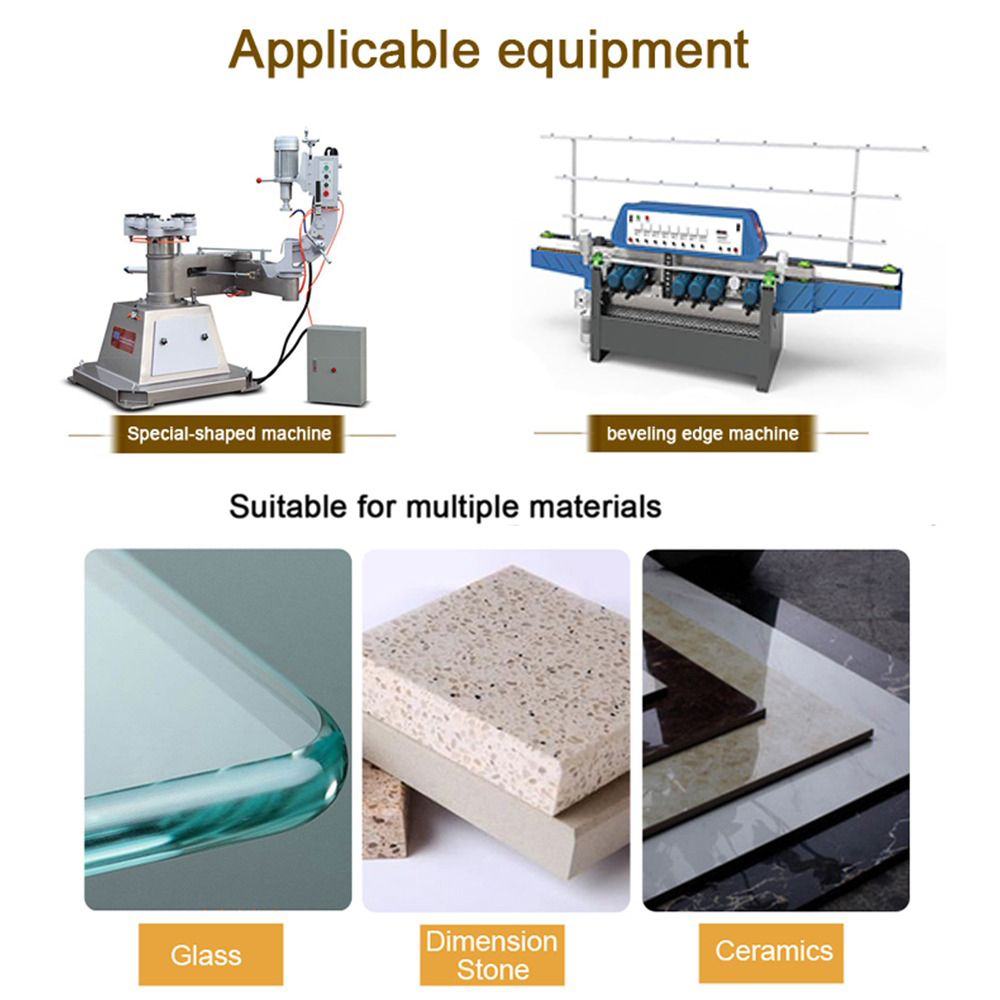 Applicable equipment

Special-shaped machine

beveling edge machine

Suitable for multiple materials

Glass

Dimension Stone

Ceramics